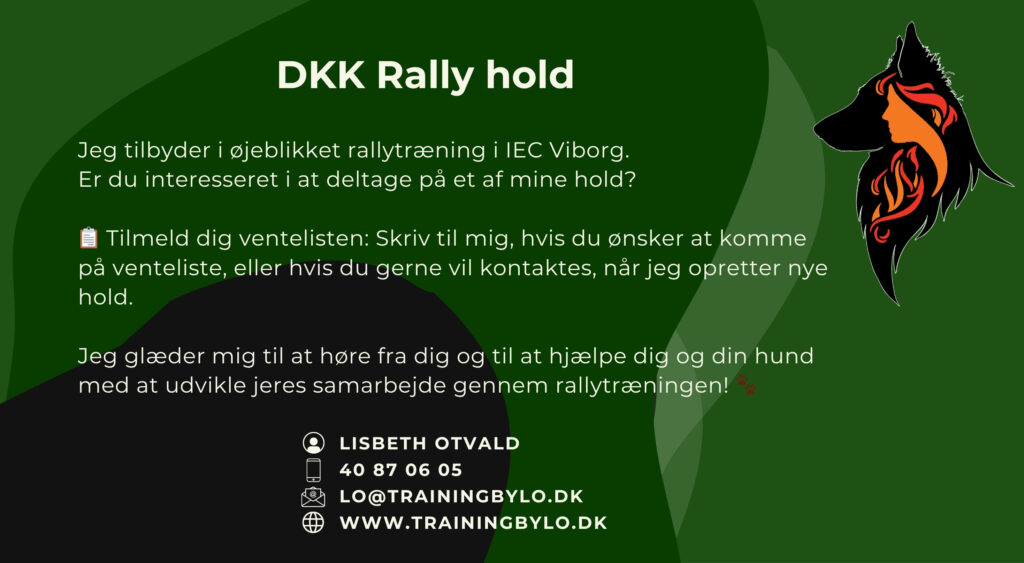 DKK Rally hold

Jeg tilbyder i øjeblikket rallytræning i IEC Viborg. Er du interesseret i at deltage på et af mine hold?

📋 Tilmeld dig ventelisten: Skriv til mig, hvis du ønsker at komme på venteliste, eller hvis du gerne vil kontaktes, når jeg opretter nye hold.

Jeg glæder mig til at høre fra dig og til at hjælpe dig og din hund med at udvikle jeres samarbejde gennem rallytræningen! 🐾

LISBETH OTVALD
40 87 06 05
LO@TRAININGBYLO.DK
WWW.TRAININGBYLO.DK